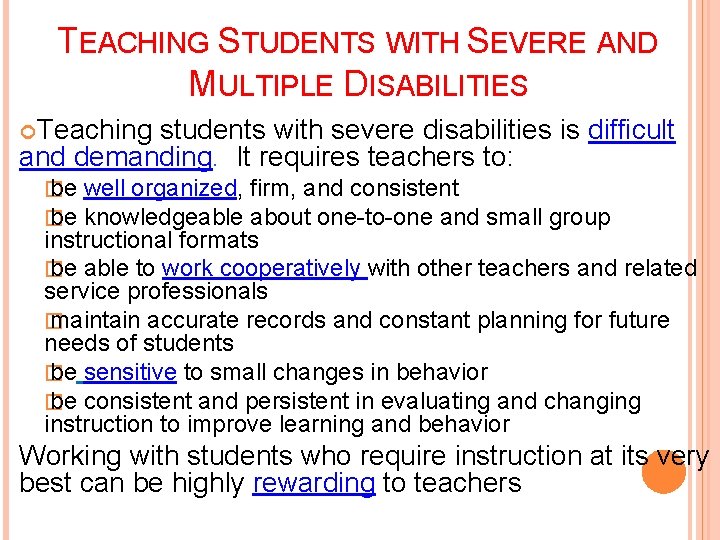 TEACHING STUDENTS WITH SEVERE AND MULTIPLE DISABILITIES

Teaching students with severe disabilities is difficult and demanding. It requires teachers to:

be well organized, firm, and consistent

be knowledgeable about one-to-one and small group instructional formats

be able to work cooperatively with other teachers and related service professionals

maintain accurate records and constant planning for future needs of students

be sensitive to small changes in behavior

be consistent and persistent in evaluating and changing instruction to improve learning and behavior

Working with students who require instruction at its very best can be highly rewarding to teachers